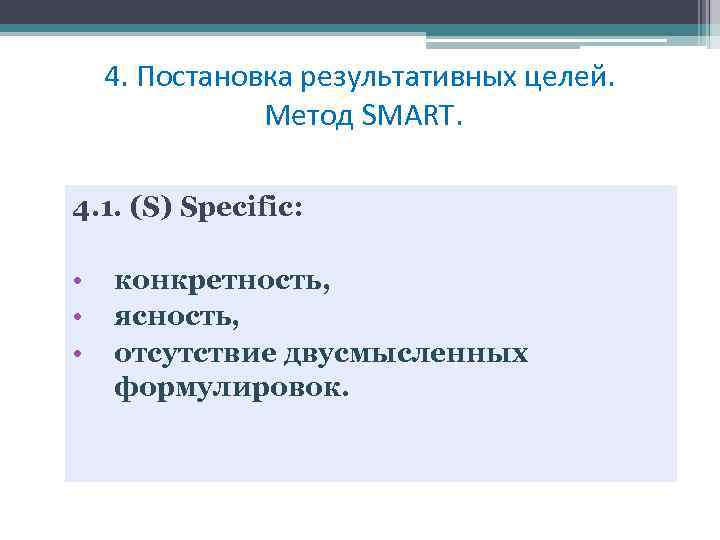 4. Постановка результативных целей. Метод SMART.

4.1. (S) Specific:

• конкретность,
• ясность,
• отсутствие двусмысленных формулировок.